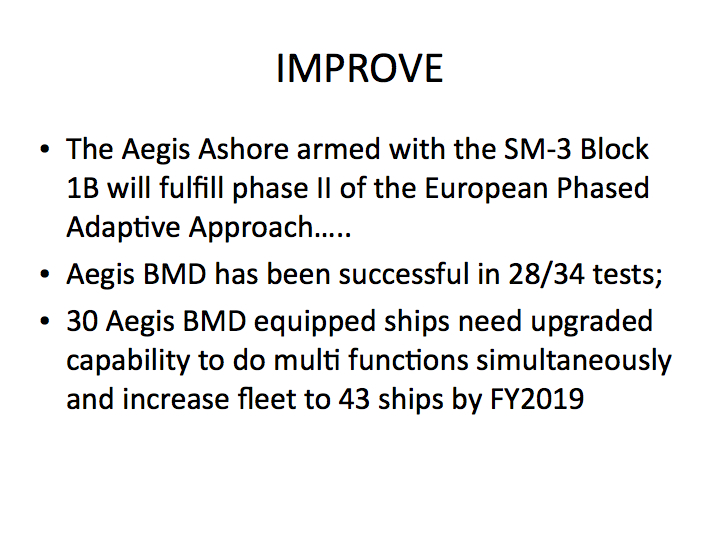 IMPROVE

• The Aegis Ashore armed with the SM-3 Block 1B will fulfill phase II of the European Phased Adaptive Approach…..

• Aegis BMD has been successful in 28/34 tests;

• 30 Aegis BMD equipped ships need upgraded capability to do multi functions simultaneously and increase fleet to 43 ships by FY2019